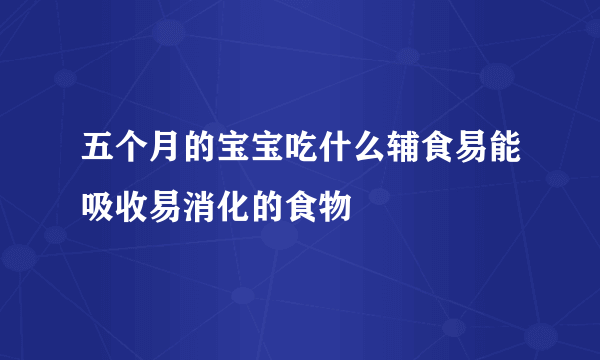 五个月的宝宝吃什么辅食易能吸收易消化的食物